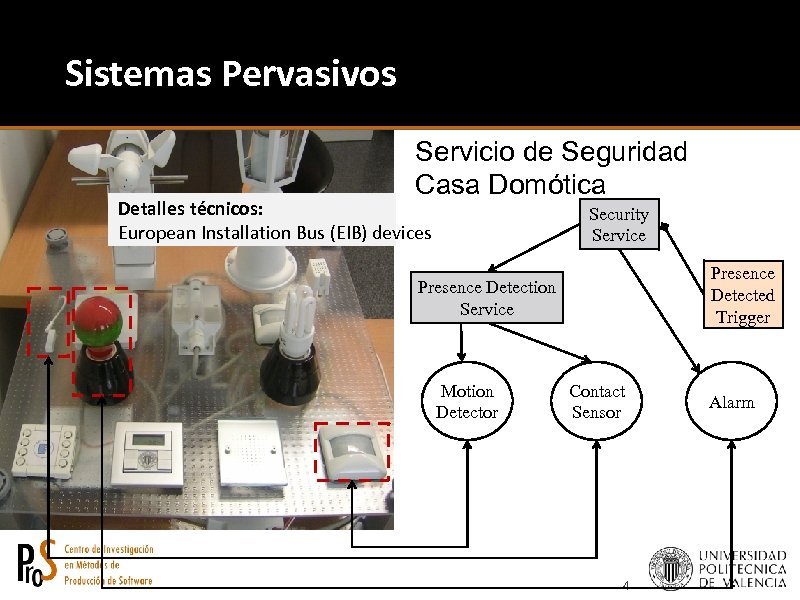 Sistemas Pervasivos

Servicio de Seguridad
Casa Domótica

Detalles técnicos:
European Installation Bus (EIB) devices

Security Service

Presence Detection Service

Presence Detected Trigger

Motion Detector

Contact Sensor

Alarm

ProS Centro de Investigación en Métodos de Producción de Software

4

UNIVERSIDAD POLITECNICA DE VALENCIA